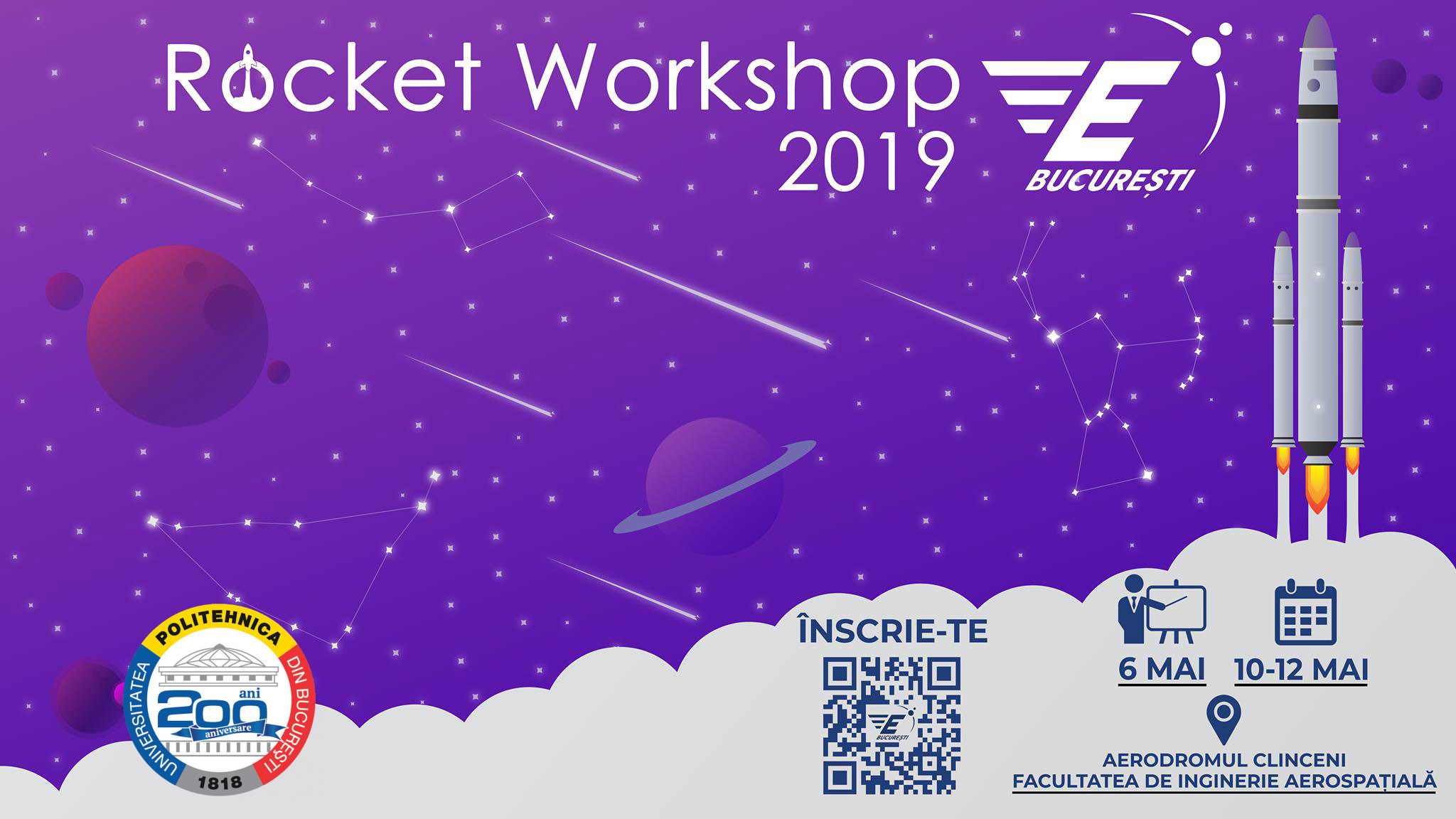 Rocket Workshop 2019

E BUCUREȘTI

UNIVERSITATEA POLITEHNICA DIN BUCUREȘTI
200 ani aniversare
1818

ÎNSCRIE-TE

E BUCUREȘTI

6 MAI

10-12 MAI

AERODROMUL CLINCENI
FACULTATEA DE INGINERIE AEROSPAȚIALĂ